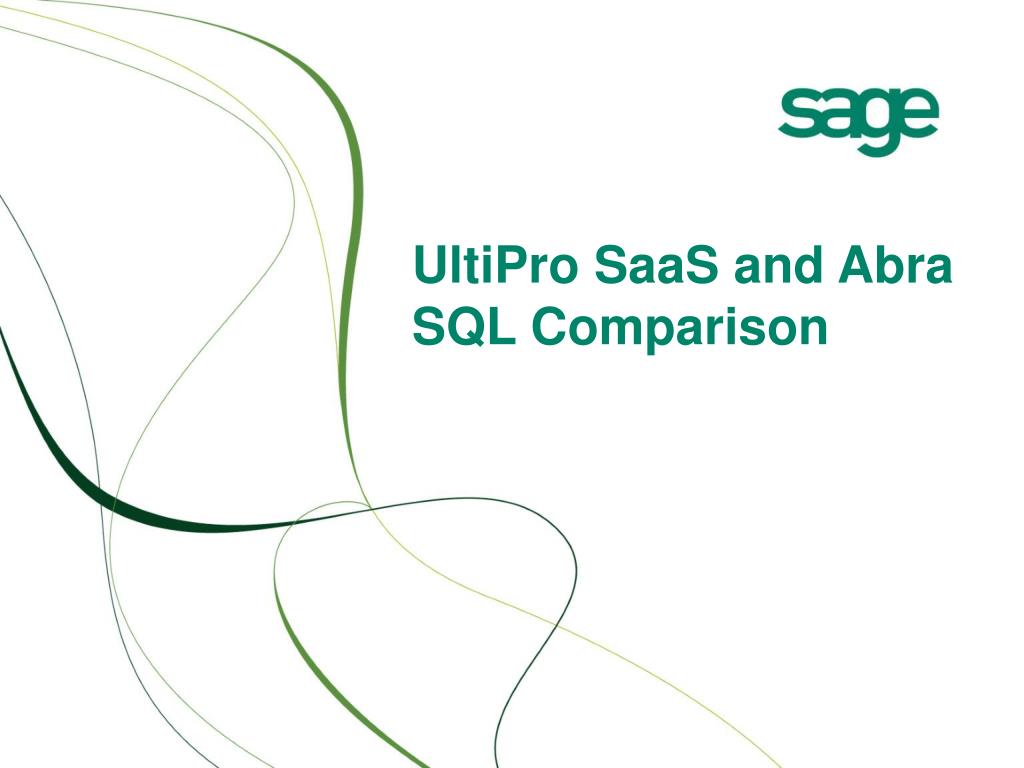 sage

UltiPro SaaS and Abra SQL Comparison